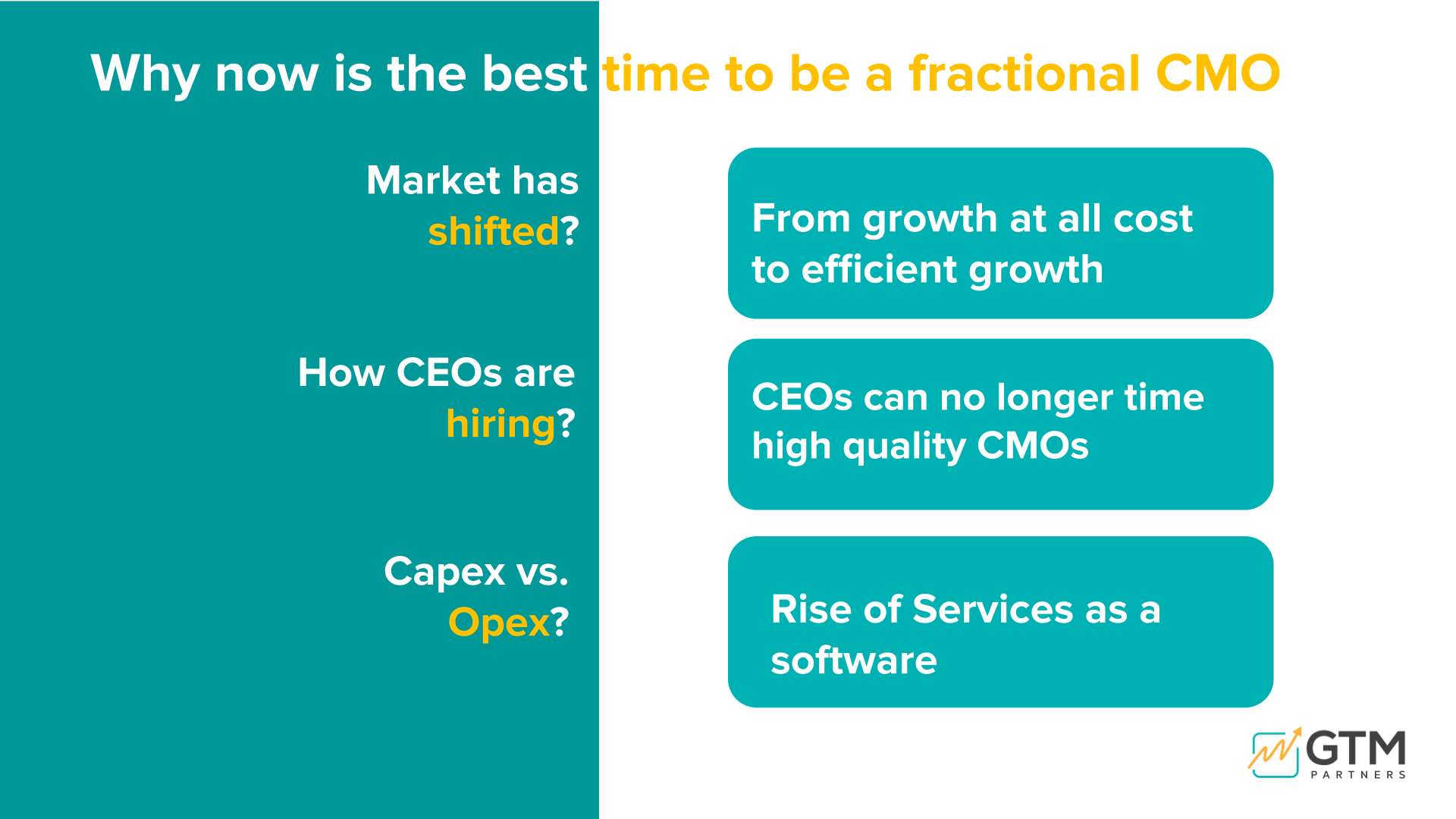 Why now is the best time to be a fractional CMO

Market has shifted?

From growth at all cost to efficient growth

How CEOs are hiring?

CEOs can no longer time high quality CMOs

Capex vs. Opex?

Rise of Services as a software

GTM PARTNERS